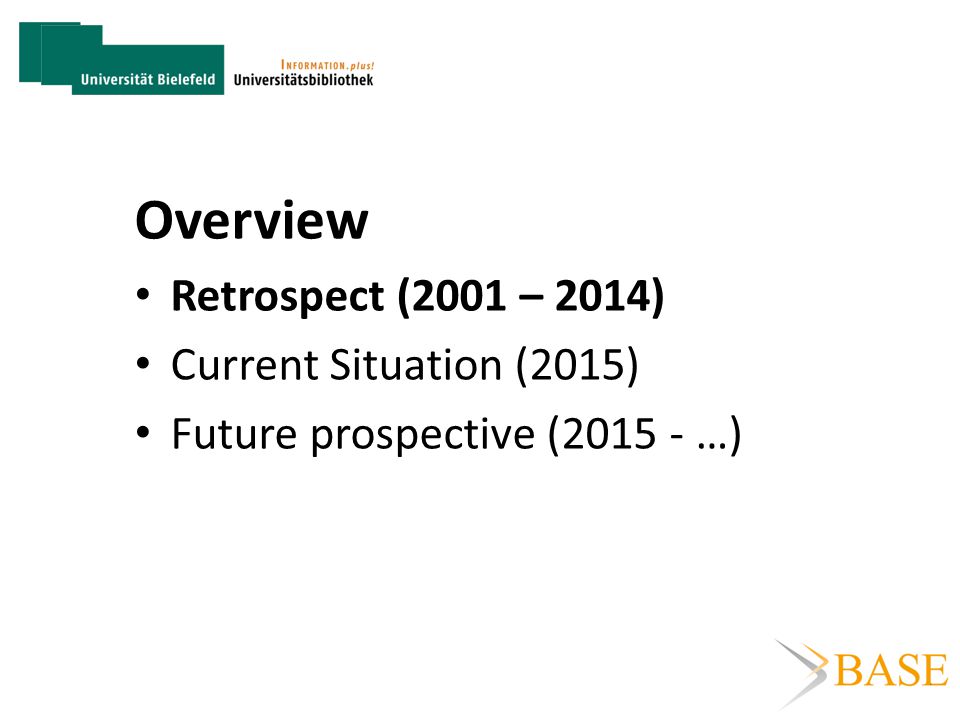 Universität Bielefeld

INFORMATION.plus!
Universitätsbibliothek

Overview

• Retrospect (2001 – 2014)
• Current Situation (2015)
• Future prospective (2015 - …)

BASE